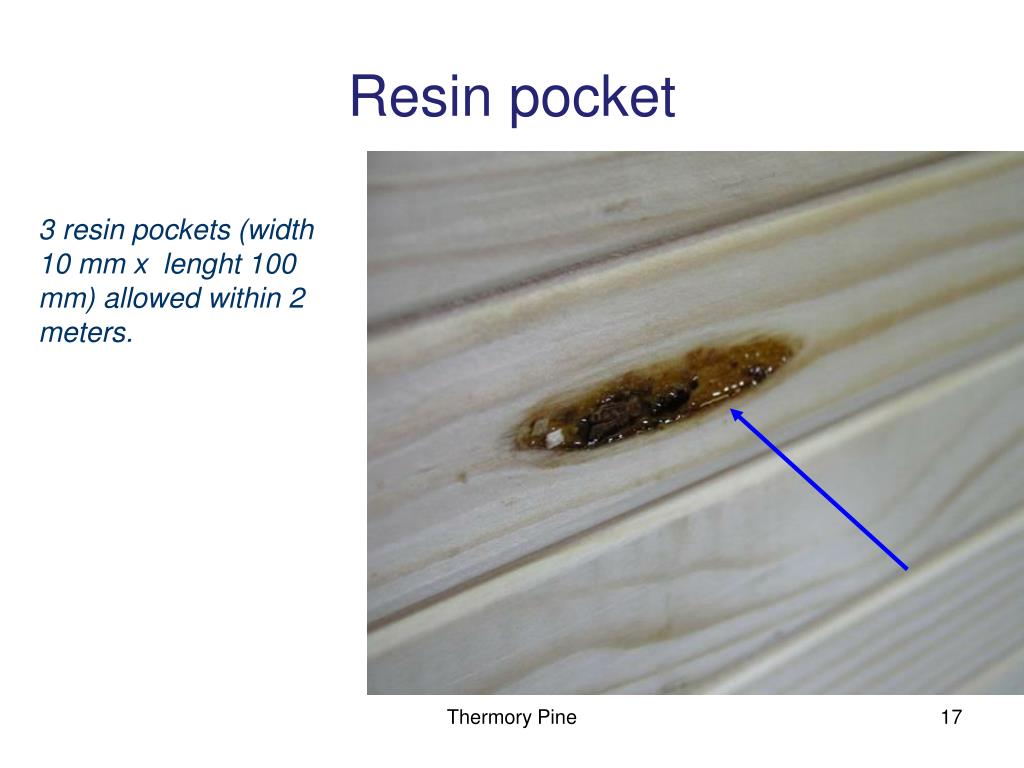 Resin pocket

3 resin pockets (width 10 mm x lenght 100 mm) allowed within 2 meters.

Thermory Pine

17